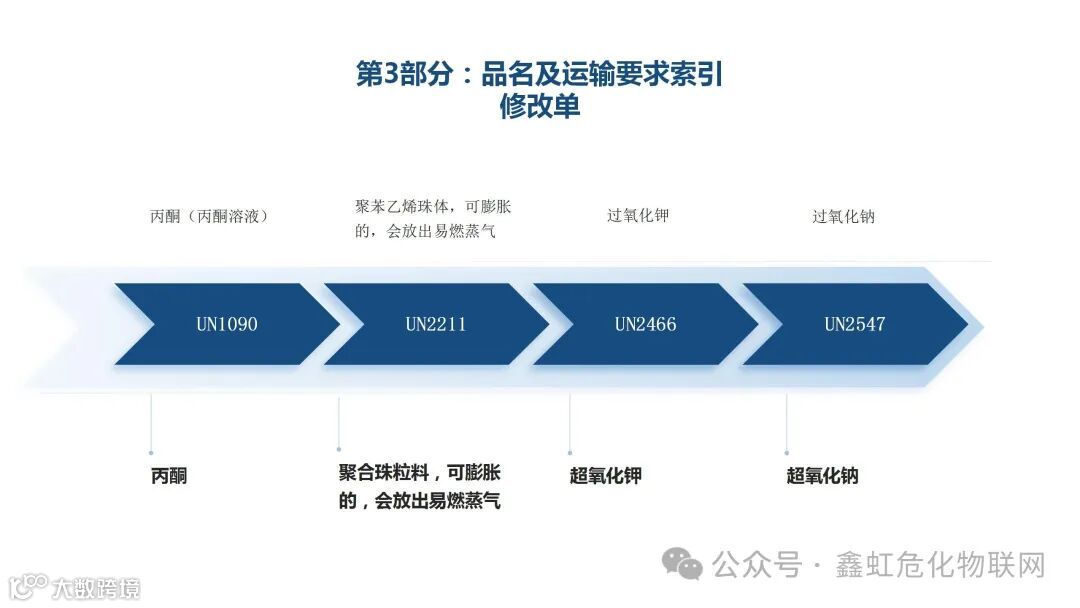 第3部分：品名及运输要求索引
修改单

丙酮（丙酮溶液）

聚苯乙烯珠体，可膨胀的，会放出易燃蒸气

过氧化钾

过氧化钠

UN1090

UN2211

UN2466

UN2547

丙酮

聚合珠粒料，可膨胀的，会放出易燃蒸气

超氧化钾

超氧化钠

公众号 · 鑫虹危化物联网

大数跨境